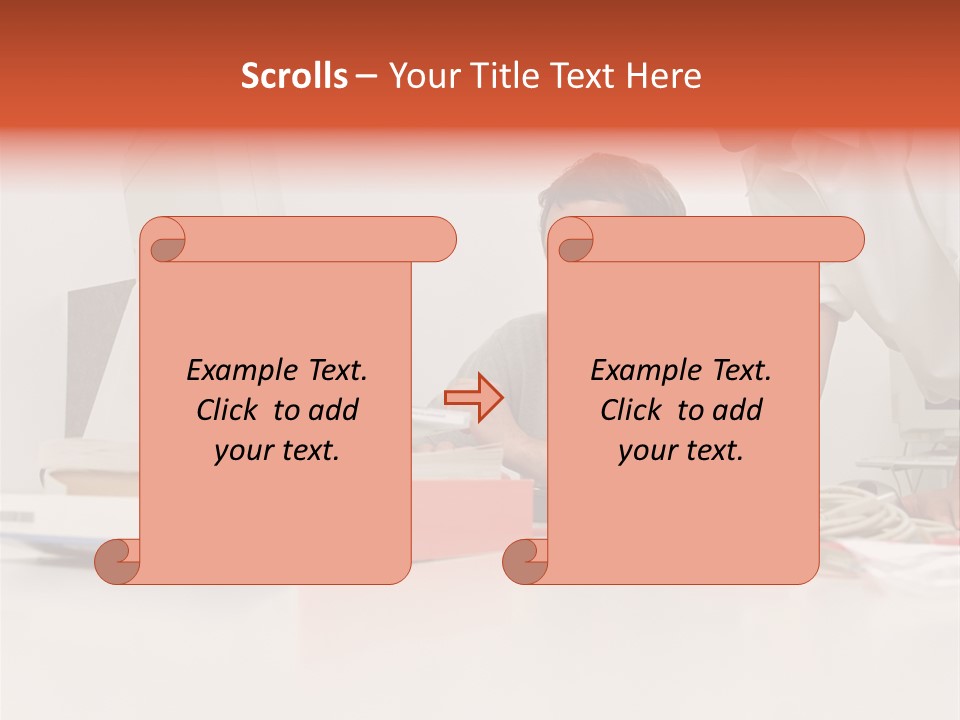 Scrolls – Your Title Text Here

Example Text. Click to add your text.

Example Text. Click to add your text.